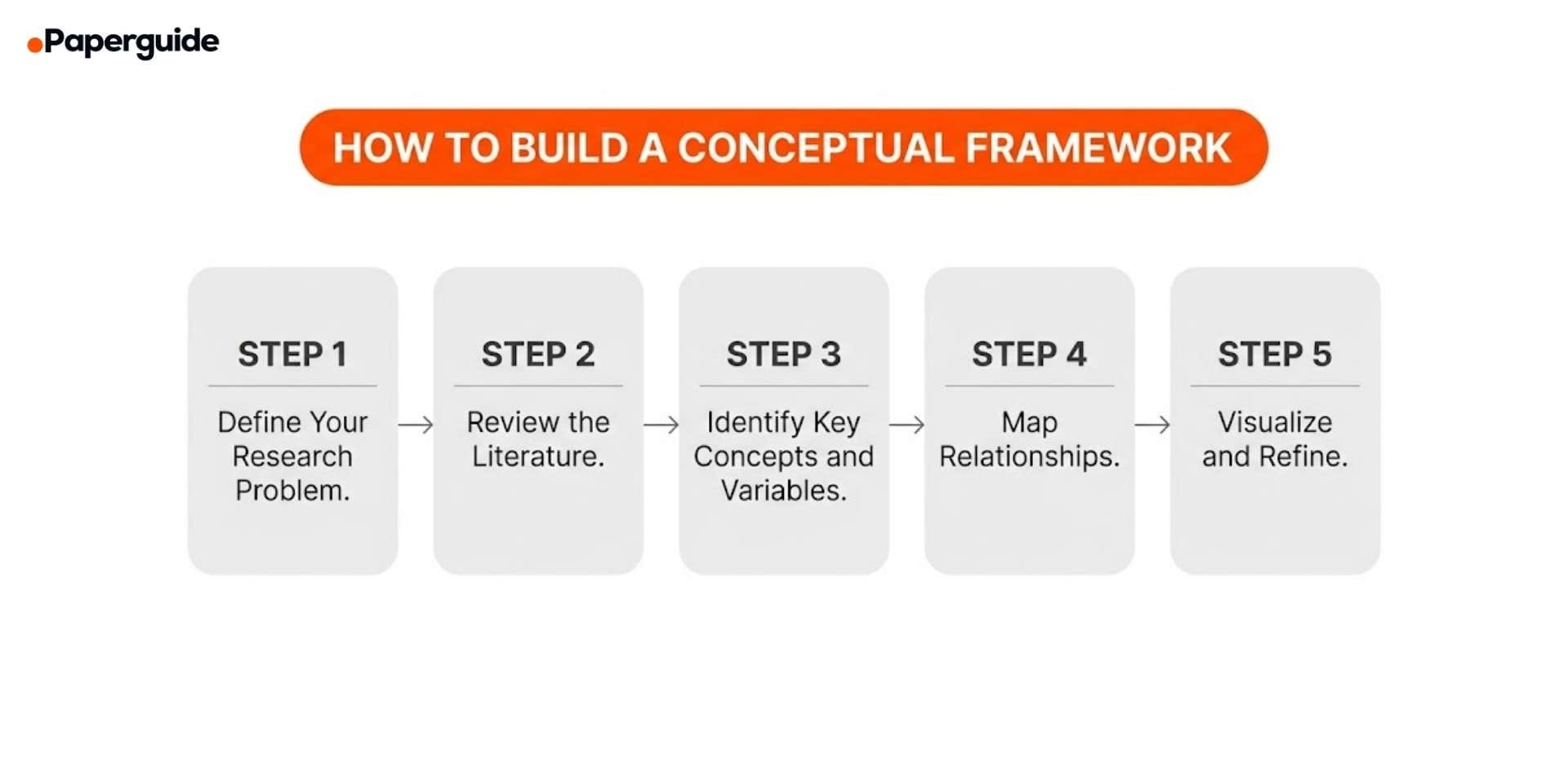 Paperguide

HOW TO BUILD A CONCEPTUAL FRAMEWORK

STEP 1

Define Your Research Problem.

STEP 2

Review the Literature.

STEP 3

Identify Key Concepts and Variables.

STEP 4

Map Relationships.

STEP 5

Visualize and Refine.